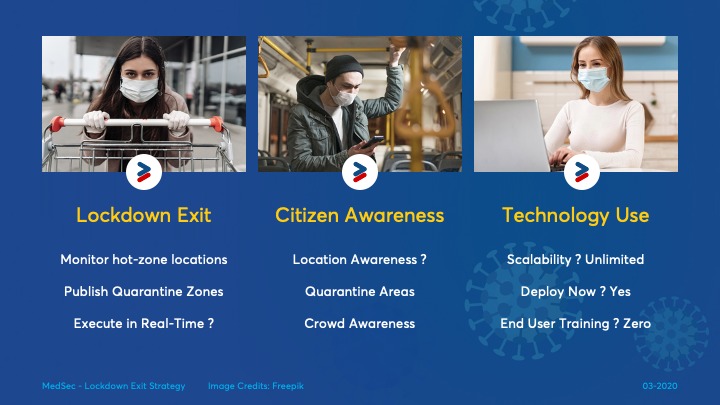 Lockdown Exit

Monitor hot-zone locations

Publish Quarantine Zones

Execute in Real-Time ?

Citizen Awareness

Location Awareness ?

Quarantine Areas

Crowd Awareness

Technology Use

Scalability ? Unlimited

Deploy Now ? Yes

End User Training ? Zero

MedSec - Lockdown Exit Strategy Image Credits: Freepik 03-2020